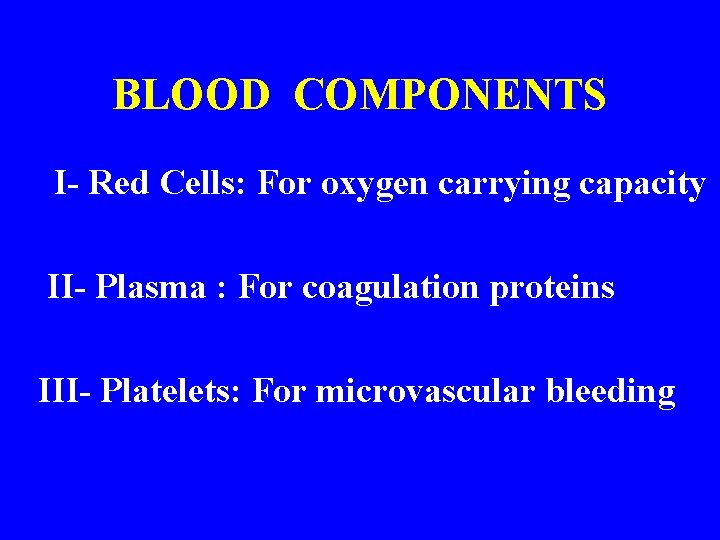 BLOOD COMPONENTS

I- Red Cells: For oxygen carrying capacity

II- Plasma : For coagulation proteins

III- Platelets: For microvascular bleeding